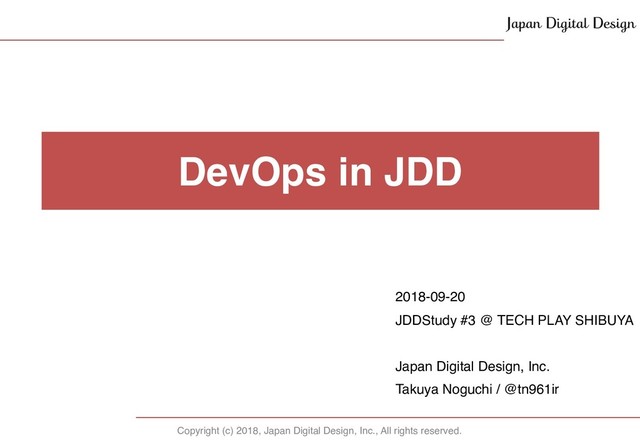 Japan Digital Design

DevOps in JDD

2018-09-20
JDDStudy #3 @ TECH PLAY SHIBUYA

Japan Digital Design, Inc.
Takuya Noguchi / @tn961ir

Copyright (c) 2018, Japan Digital Design, Inc., All rights reserved.